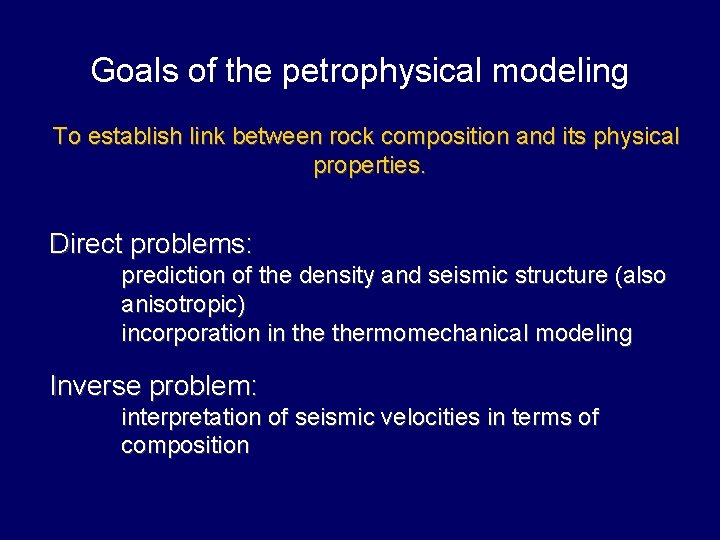 Goals of the petrophysical modeling

To establish link between rock composition and its physical properties.

Direct problems:
prediction of the density and seismic structure (also anisotropic)
incorporation in the thermomechanical modeling

Inverse problem:
interpretation of seismic velocities in terms of composition